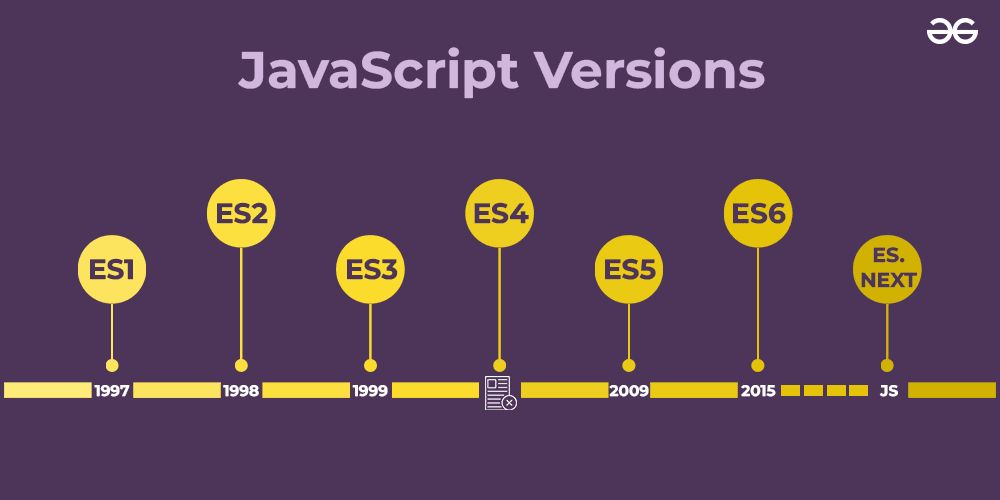 JavaScript Versions

ES1
ES2
ES3
ES4
ES5
ES6
ES. NEXT

1997
1998
1999
2009
2015
JS